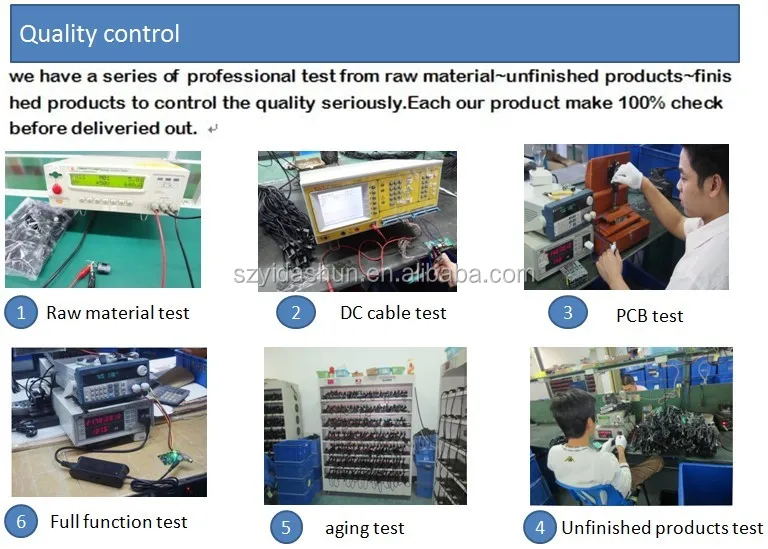 Quality control

we have a series of professional test from raw material~unfinished products~finished products to control the quality seriously.Each our product make 100% check before deliveried out.

szyidashun.en.alibaba.com

1 Raw material test

2 DC cable test

3 PCB test

6 Full function test

5 aging test

4 Unfinished products test